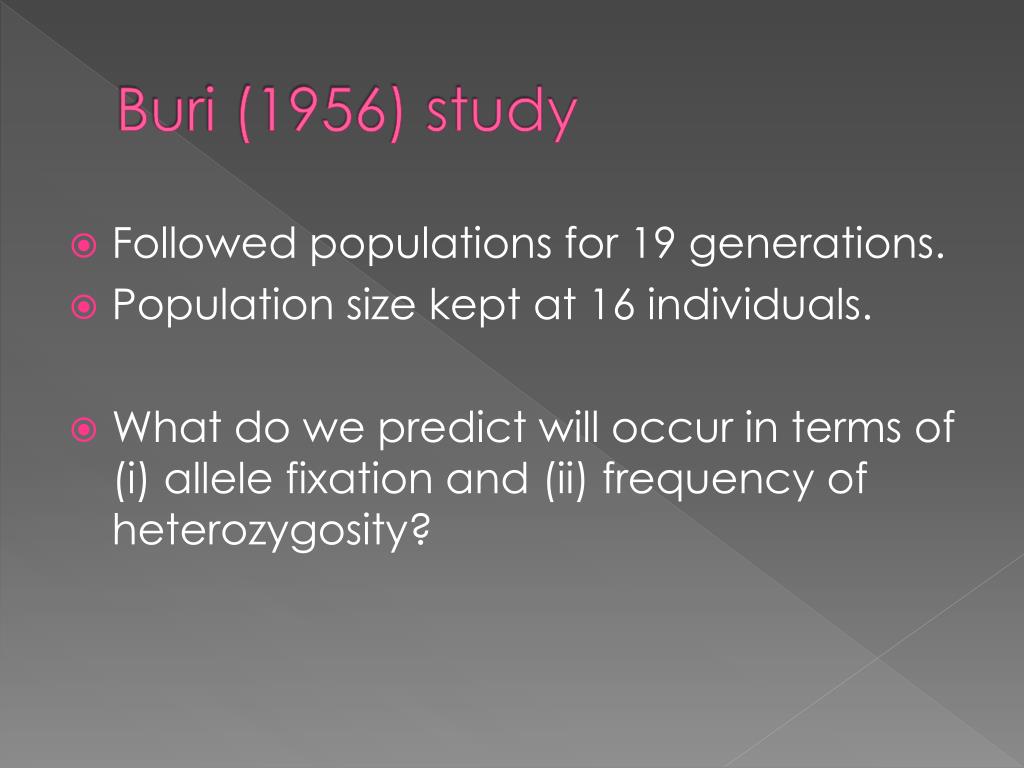 Buri (1956) study

Followed populations for 19 generations.
Population size kept at 16 individuals.

What do we predict will occur in terms of (i) allele fixation and (ii) frequency of heterozygosity?